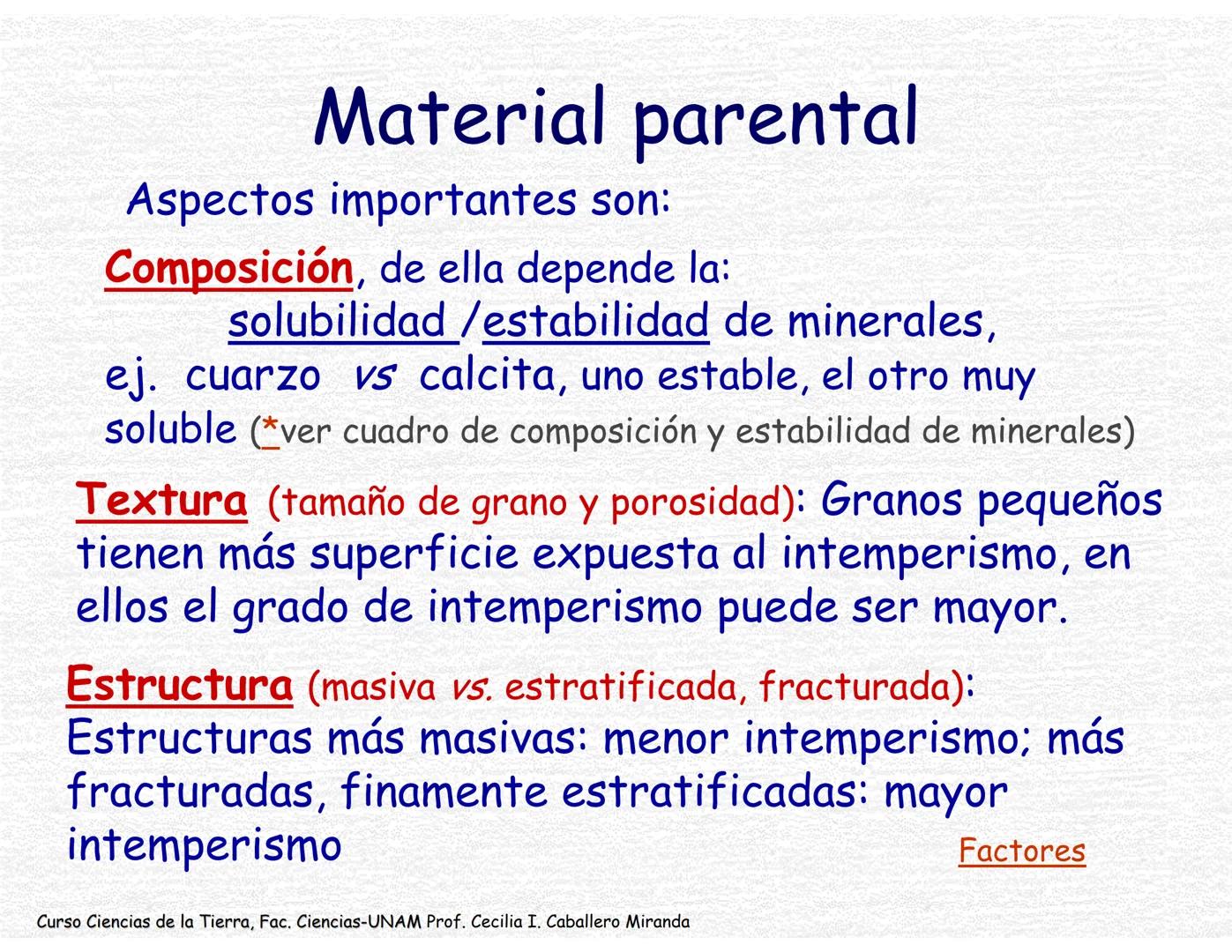 Material parental

Aspectos importantes son:

Composición, de ella depende la:
solubilidad /estabilidad de minerales,
ej. cuarzo vs calcita, uno estable, el otro muy soluble (*ver cuadro de composición y estabilidad de minerales)

Textura (tamaño de grano y porosidad): Granos pequeños tienen más superficie expuesta al intemperismo, en ellos el grado de intemperismo puede ser mayor.

Estructura (masiva vs. estratificada, fracturada): Estructuras más masivas: menor intemperismo; más fracturadas, finamente estratificadas: mayor intemperismo

Factores

Curso Ciencias de la Tierra, Fac. Ciencias-UNAM Prof. Cecilia I. Caballero Miranda